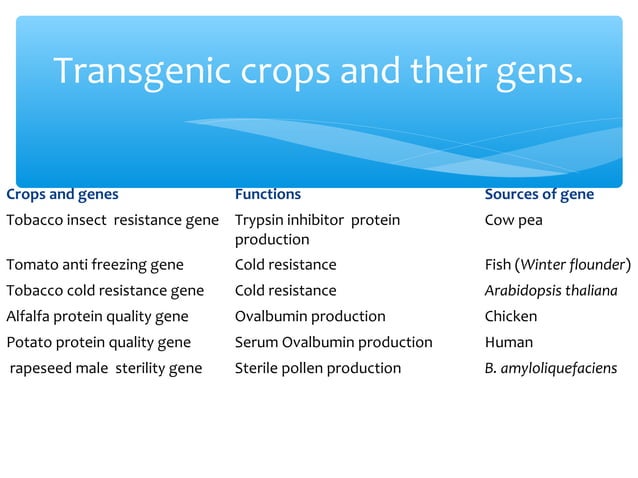 Transgenic crops and their gens.

| Crops and genes | Functions | Sources of gene |
|---|---|---|
| Tobacco insect resistance gene | Trypsin inhibitor protein production | Cow pea |
| Tomato anti freezing gene | Cold resistance | Fish (Winter flounder) |
| Tobacco cold resistance gene | Cold resistance | Arabidopsis thaliana |
| Alfalfa protein quality gene | Ovalbumin production | Chicken |
| Potato protein quality gene | Serum Ovalbumin production | Human |
| rapeseed male sterility gene | Sterile pollen production | B. amyloliquefaciens |